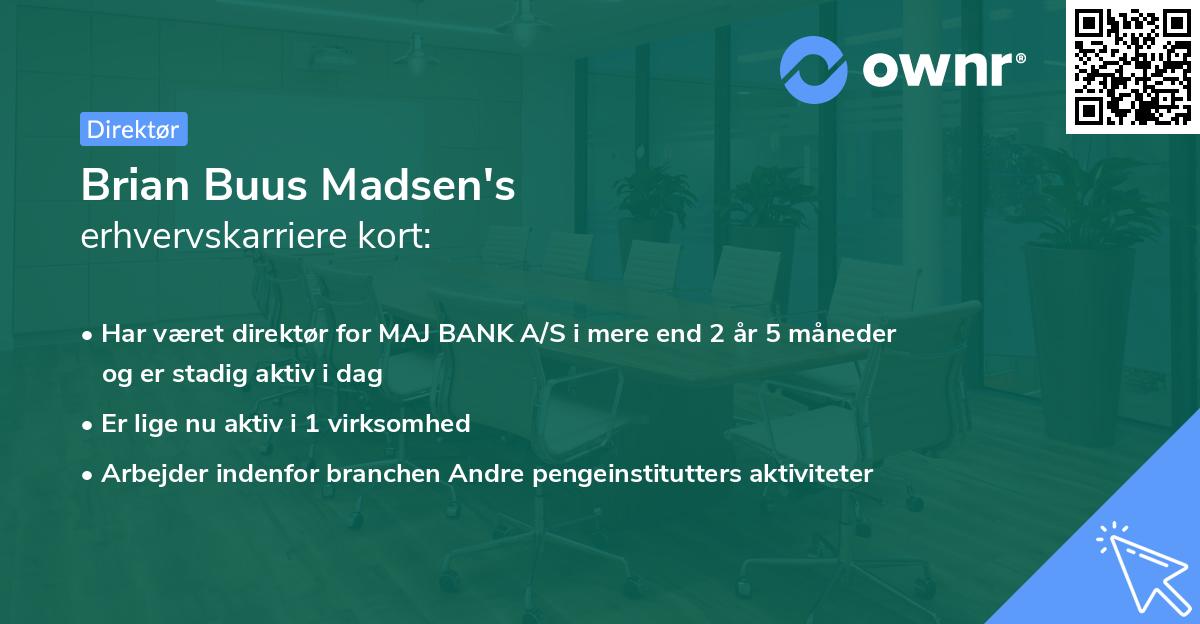 ownr®

Direktør

Brian Buus Madsen's
erhvervskarriere kort:

• Har været direktør for MAJ BANK A/S i mere end 2 år 5 måneder og er stadig aktiv i dag
• Er lige nu aktiv i 1 virksomhed
• Arbejder indenfor branchen Andre pengeinstitutters aktiviteter